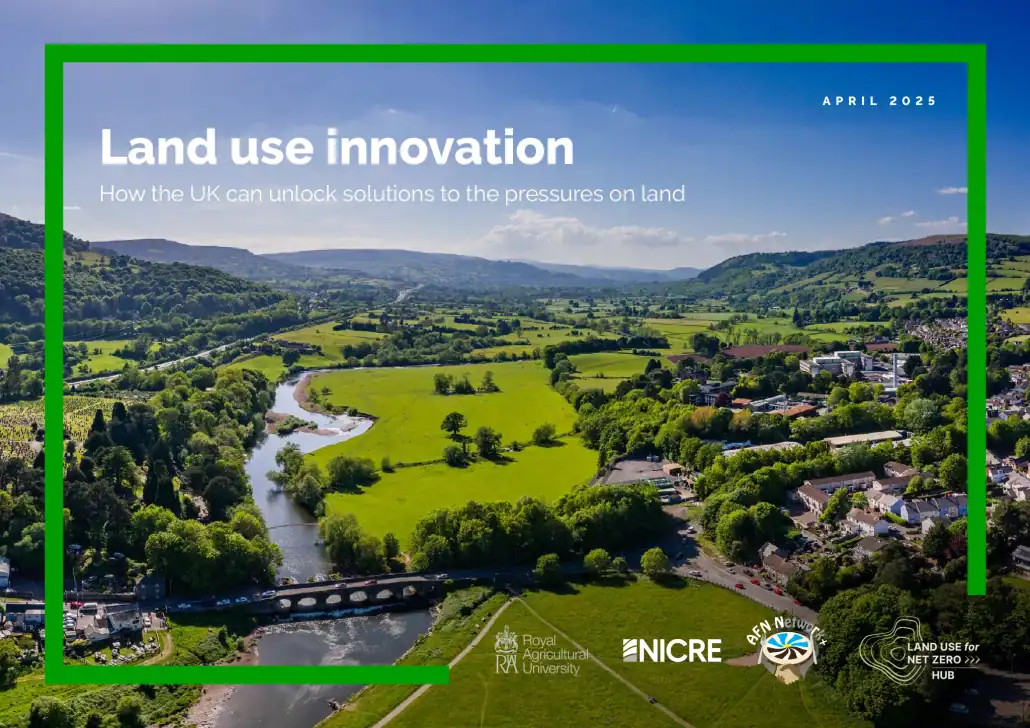 APRIL 2025

Land use innovation

How the UK can unlock solutions to the pressures on land

Royal Agricultural University

NICRE

AFN Network+

LAND USE for NET ZERO HUB